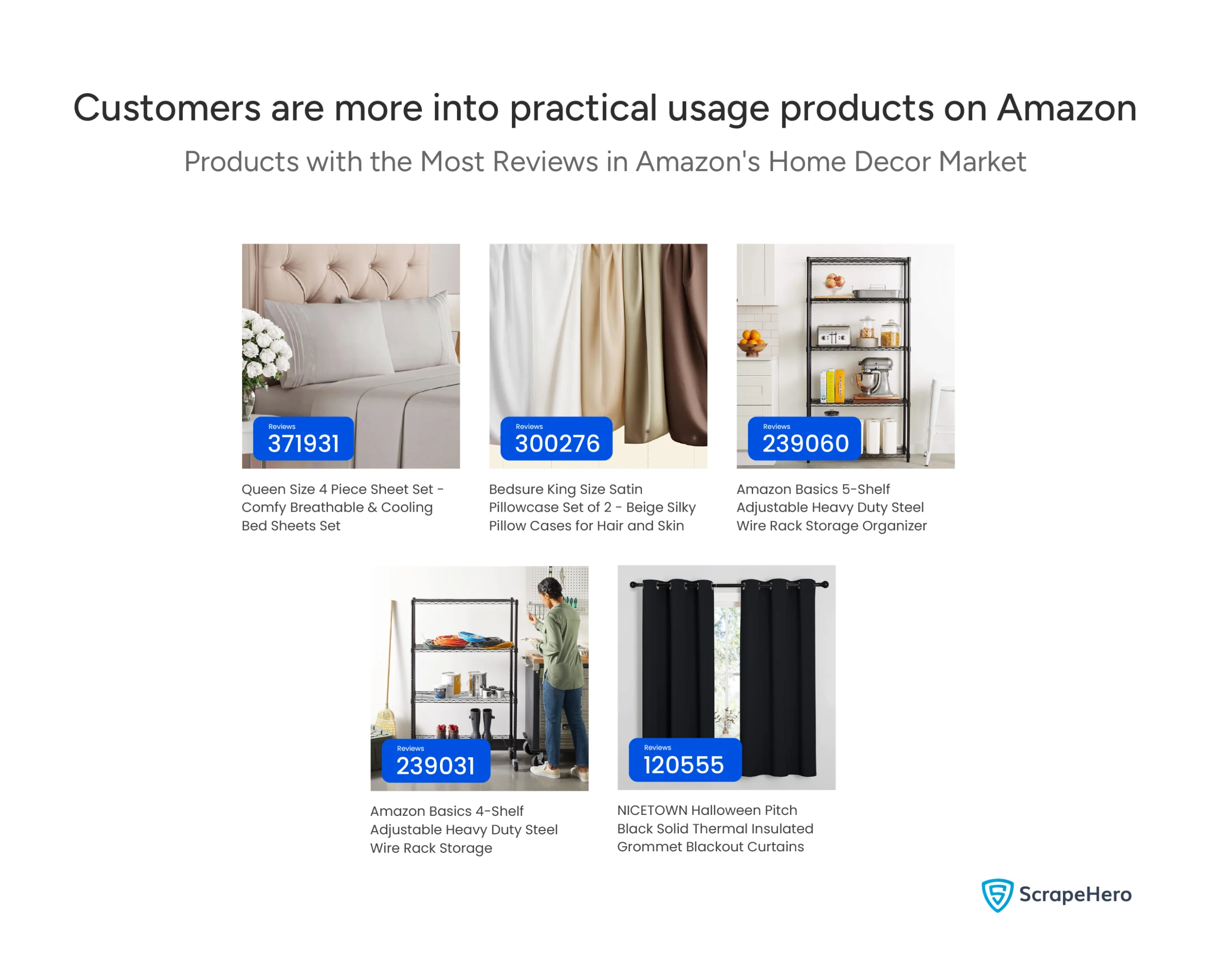 Customers are more into practical usage products on Amazon

Products with the Most Reviews in Amazon's Home Decor Market

Reviews
371931

Queen Size 4 Piece Sheet Set - Comfy Breathable & Cooling Bed Sheets Set

Reviews
300276

Bedsure King Size Satin Pillowcase Set of 2 - Beige Silky Pillow Cases for Hair and Skin

Reviews
239060

Amazon Basics 5-Shelf Adjustable Heavy Duty Steel Wire Rack Storage Organizer

Reviews
239031

Amazon Basics 4-Shelf Adjustable Heavy Duty Steel Wire Rack Storage

Reviews
120555

NICETOWN Halloween Pitch Black Solid Thermal Insulated Grommet Blackout Curtains

ScrapeHero